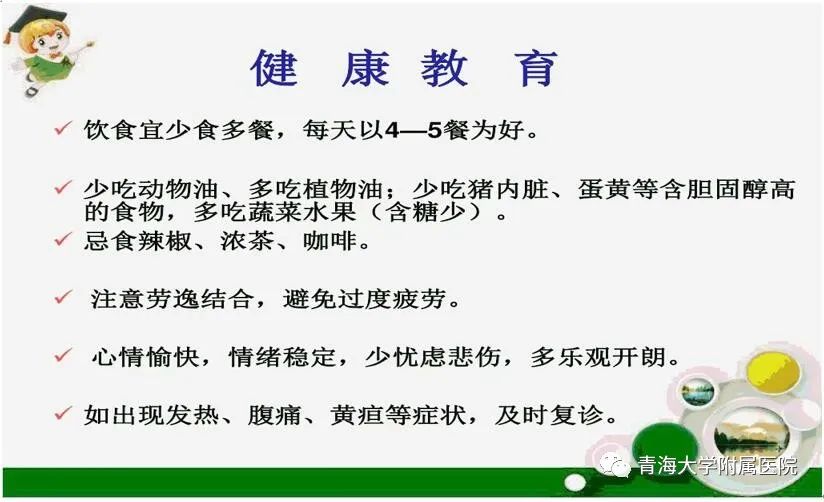 健 康 教 育

✓ 饮食宜少食多餐，每天以4—5餐为好。

✓ 少吃动物油、多吃植物油；少吃猪内脏、蛋黄等含胆固醇高的食物，多吃蔬菜水果（含糖少）。

✓ 忌食辣椒、浓茶、咖啡。

✓ 注意劳逸结合，避免过度疲劳。

✓ 心情愉快，情绪稳定，少忧虑悲伤，多乐观开朗。

✓ 如出现发热、腹痛、黄疸等症状，及时复诊。

青海大学附属医院